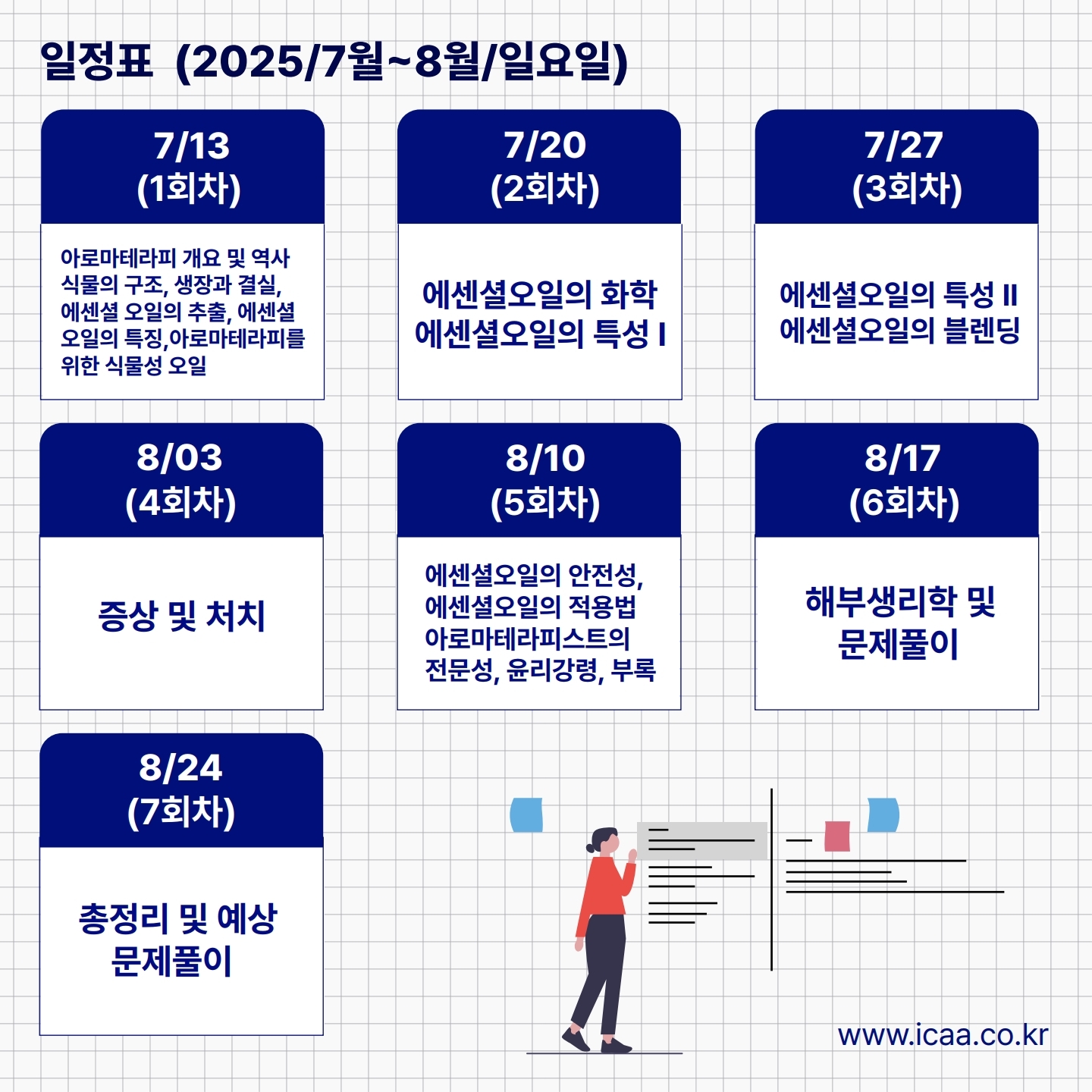 일정표 (2025/7월~8월/일요일)

7/13
(1회차)

아로마테라피 개요 및 역사
식물의 구조, 생장과 결실,
에센셜 오일의 추출, 에센셜
오일의 특징,아로마테라피를
위한 식물성 오일

7/20
(2회차)

에센셜오일의 화학
에센셜오일의 특성 I

7/27
(3회차)

에센셜오일의 특성 II
에센셜오일의 블렌딩

8/03
(4회차)

증상 및 처치

8/10
(5회차)

에센셜오일의 안전성,
에센셜오일의 적용법
아로마테라피스트의
전문성, 윤리강령, 부록

8/17
(6회차)

해부생리학 및
문제풀이

8/24
(7회차)

총정리 및 예상
문제풀이

www.icaa.co.kr